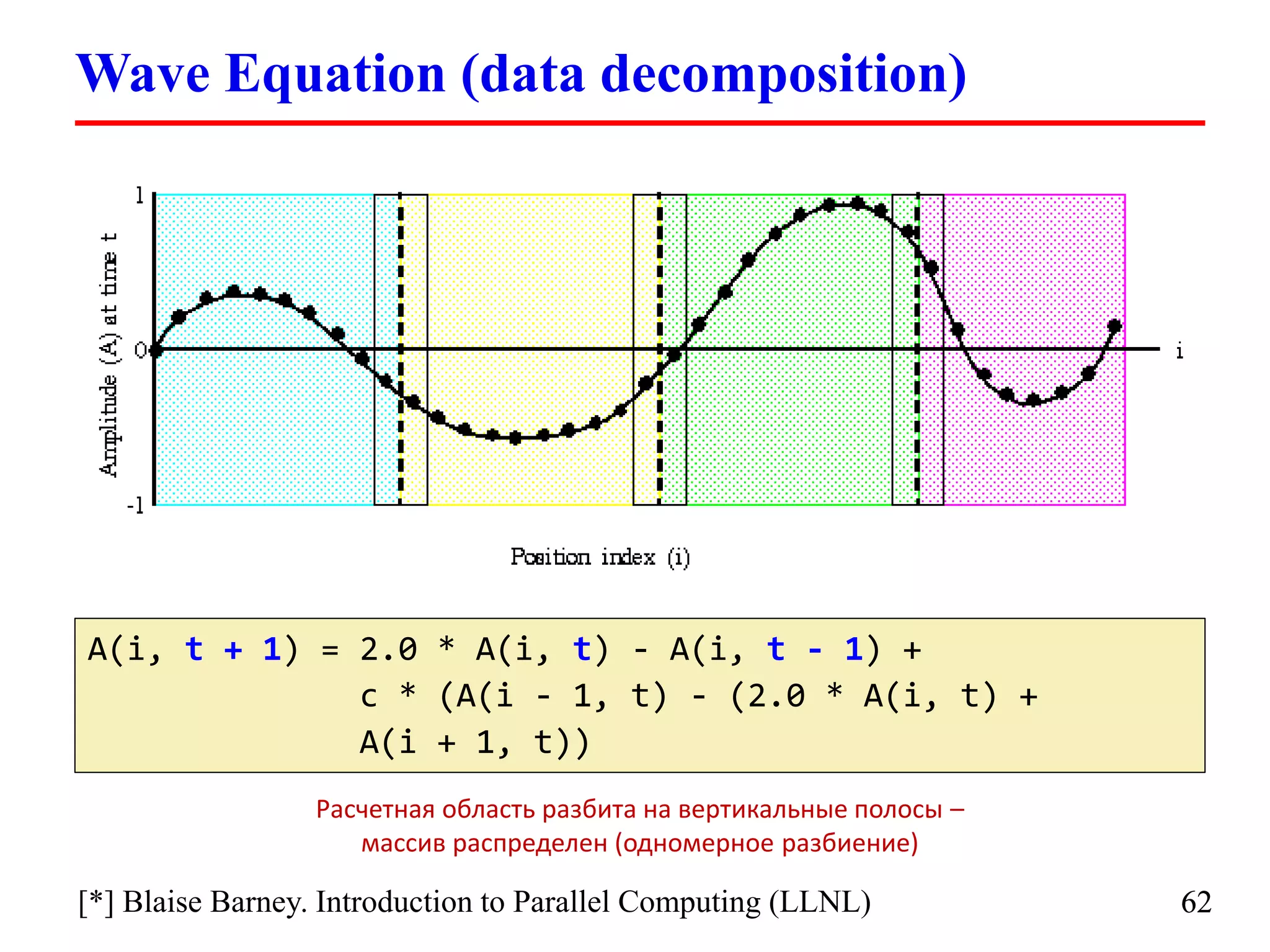 Wave Equation (data decomposition)

1
0
-1
Amplitude (A) at time t
i
Position index (i)

A(i, t + 1) = 2.0 * A(i, t) - A(i, t - 1) +
c * (A(i - 1, t) - (2.0 * A(i, t) +
A(i + 1, t))

Расчетная область разбита на вертикальные полосы – массив распределен (одномерное разбиение)

[*] Blaise Barney. Introduction to Parallel Computing (LLNL)

62